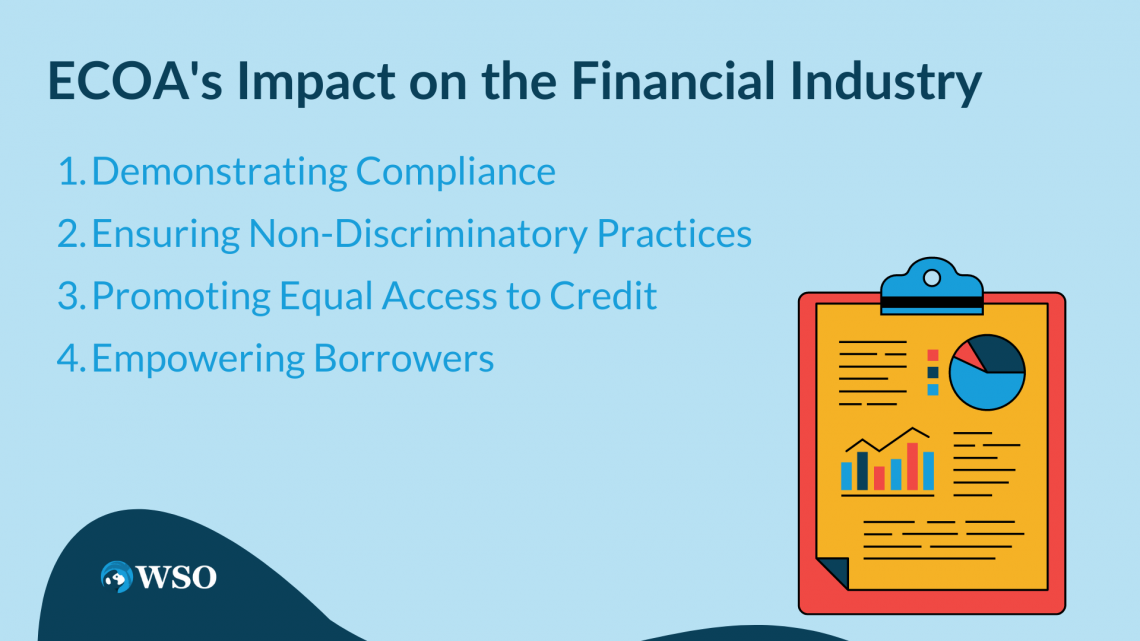 ECOA's Impact on the Financial Industry

1. Demonstrating Compliance
2. Ensuring Non-Discriminatory Practices
3. Promoting Equal Access to Credit
4. Empowering Borrowers

WSO